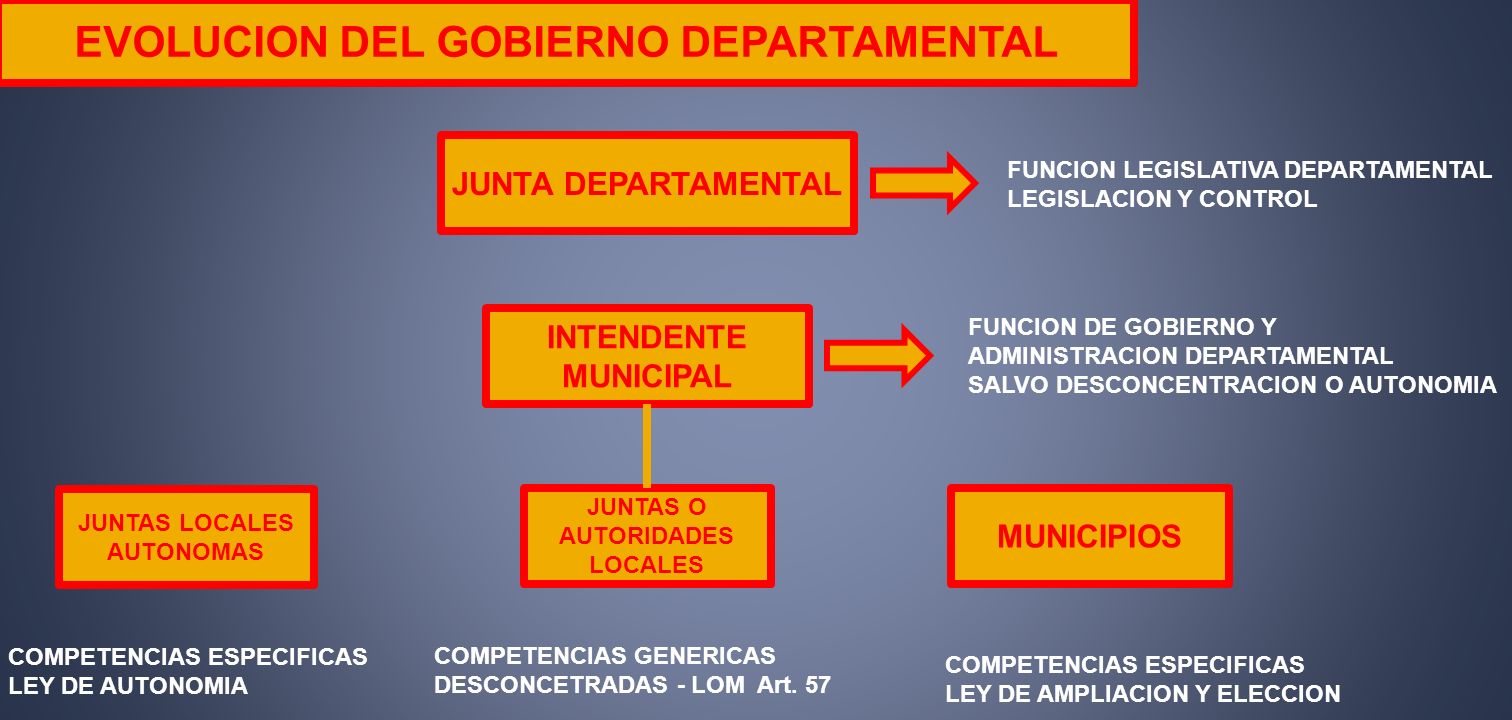 EVOLUCION DEL GOBIERNO DEPARTAMENTAL

JUNTA DEPARTAMENTAL

FUNCION LEGISLATIVA DEPARTAMENTAL
LEGISLACION Y CONTROL

INTENDENTE MUNICIPAL

FUNCION DE GOBIERNO Y ADMINISTRACION DEPARTAMENTAL
SALVO DESCONCENTRACION O AUTONOMIA

JUNTAS LOCALES AUTONOMAS

JUNTAS O AUTORIDADES LOCALES

MUNICIPIOS

COMPETENCIAS ESPECIFICAS
LEY DE AUTONOMIA

COMPETENCIAS GENERICAS
DESCONCETRADAS - LOM Art. 57

COMPETENCIAS ESPECIFICAS
LEY DE AMPLIACION Y ELECCION